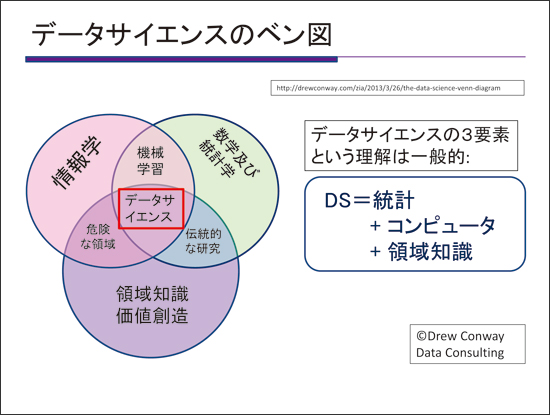 データサイエンスのベン図

http://drewconway.com/zia/2013/3/26/the-data-science-venn-diagram

情報学

数学及び統計学

機械学習

データサイエンス

危険な領域

伝統的な研究

領域知識
価値創造

データサイエンスの3要素という理解は一般的:

DS＝統計
+ コンピュータ
+ 領域知識

©Drew Conway
Data Consulting